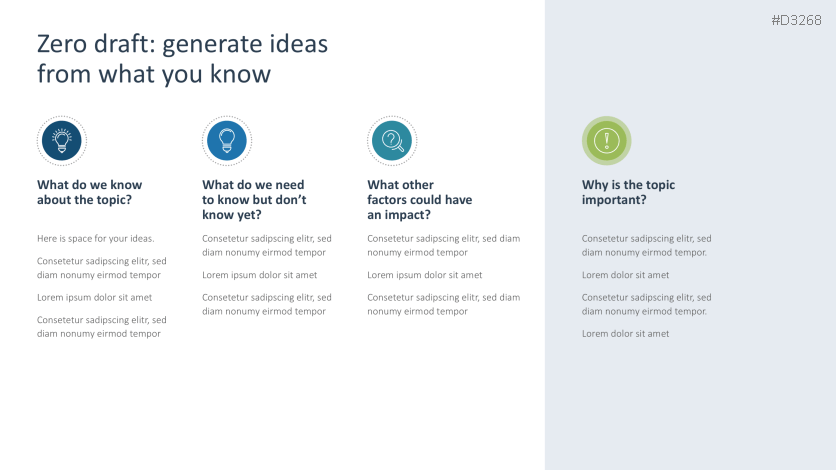 #D3268

Zero draft: generate ideas from what you know

What do we know about the topic?

Here is space for your ideas.

Consetetur sadipscing elitr, sed diam nonumy eirmod tempor

Lorem ipsum dolor sit amet

Consetetur sadipscing elitr, sed diam nonumy eirmod tempor

What do we need to know but don't know yet?

Consetetur sadipscing elitr, sed diam nonumy eirmod tempor

Lorem ipsum dolor sit amet

Consetetur sadipscing elitr, sed diam nonumy eirmod tempor

What other factors could have an impact?

Consetetur sadipscing elitr, sed diam nonumy eirmod tempor

Lorem ipsum dolor sit amet

Consetetur sadipscing elitr, sed diam nonumy eirmod tempor

Why is the topic important?

Consetetur sadipscing elitr, sed diam nonumy eirmod tempor.

Lorem dolor sit amet

Consetetur sadipscing elitr, sed diam nonumy eirmod tempor.

Lorem dolor sit amet